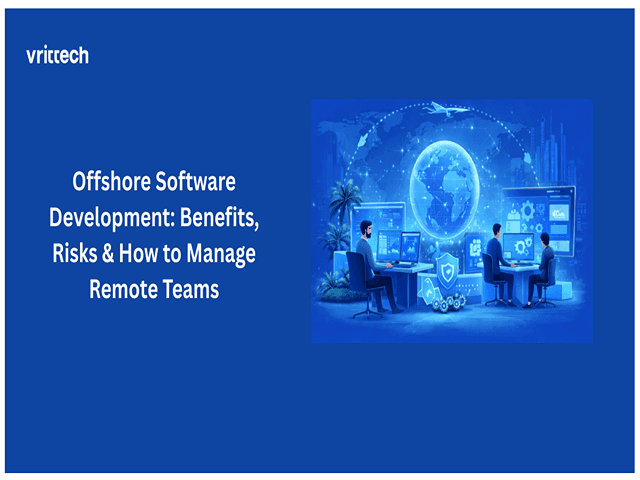 vrittech

Offshore Software Development: Benefits, Risks & How to Manage Remote Teams